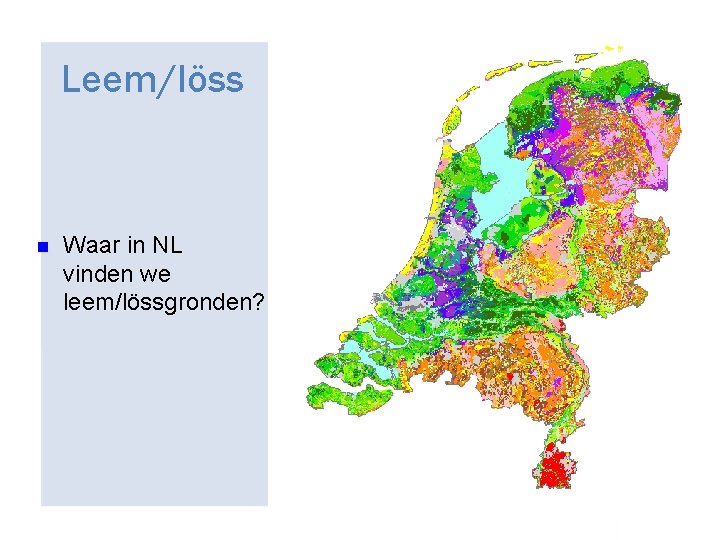 Leem/löss

Waar in NL vinden we leem/lössgronden?